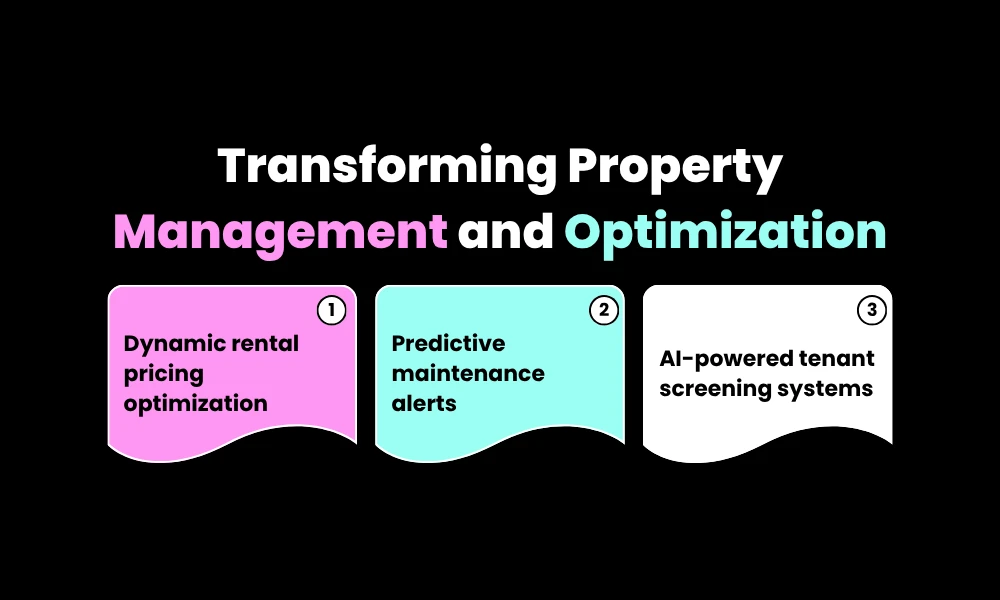 Transforming Property Management and Optimization

1
Dynamic rental pricing optimization

2
Predictive maintenance alerts

3
AI-powered tenant screening systems